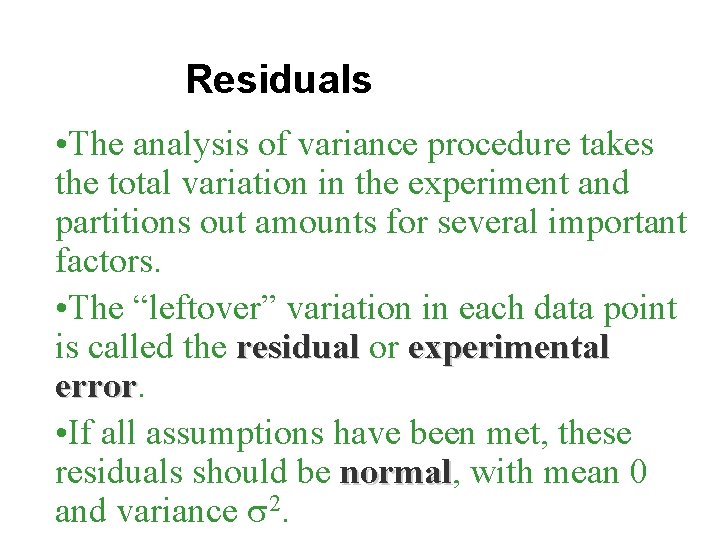 Residuals

•The analysis of variance procedure takes the total variation in the experiment and partitions out amounts for several important factors.

•The “leftover” variation in each data point is called the residual or experimental error.

•If all assumptions have been met, these residuals should be normal, with mean 0 and variance $\sigma^2$.